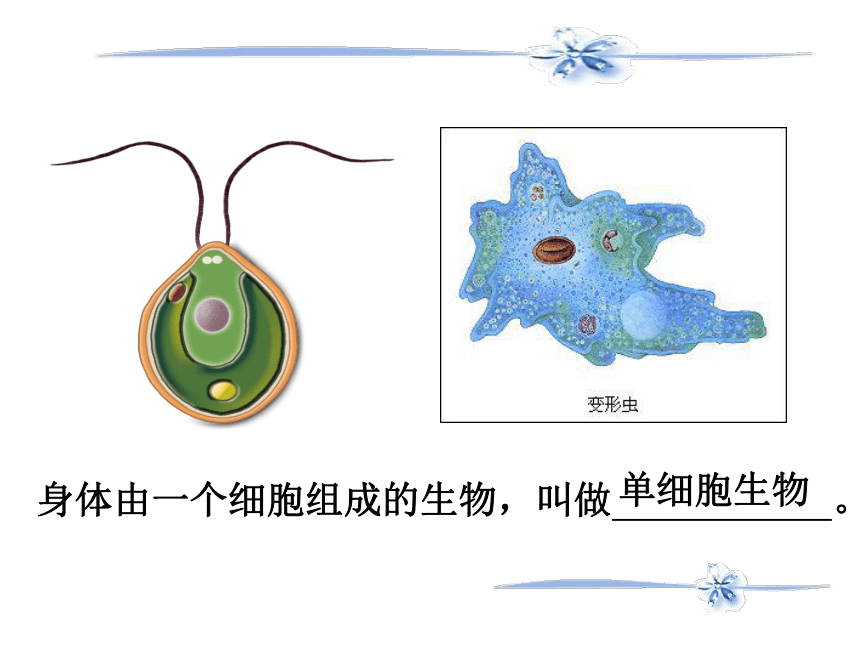 变形虫

身体由一个细胞组成的生物，叫做单细胞生物。